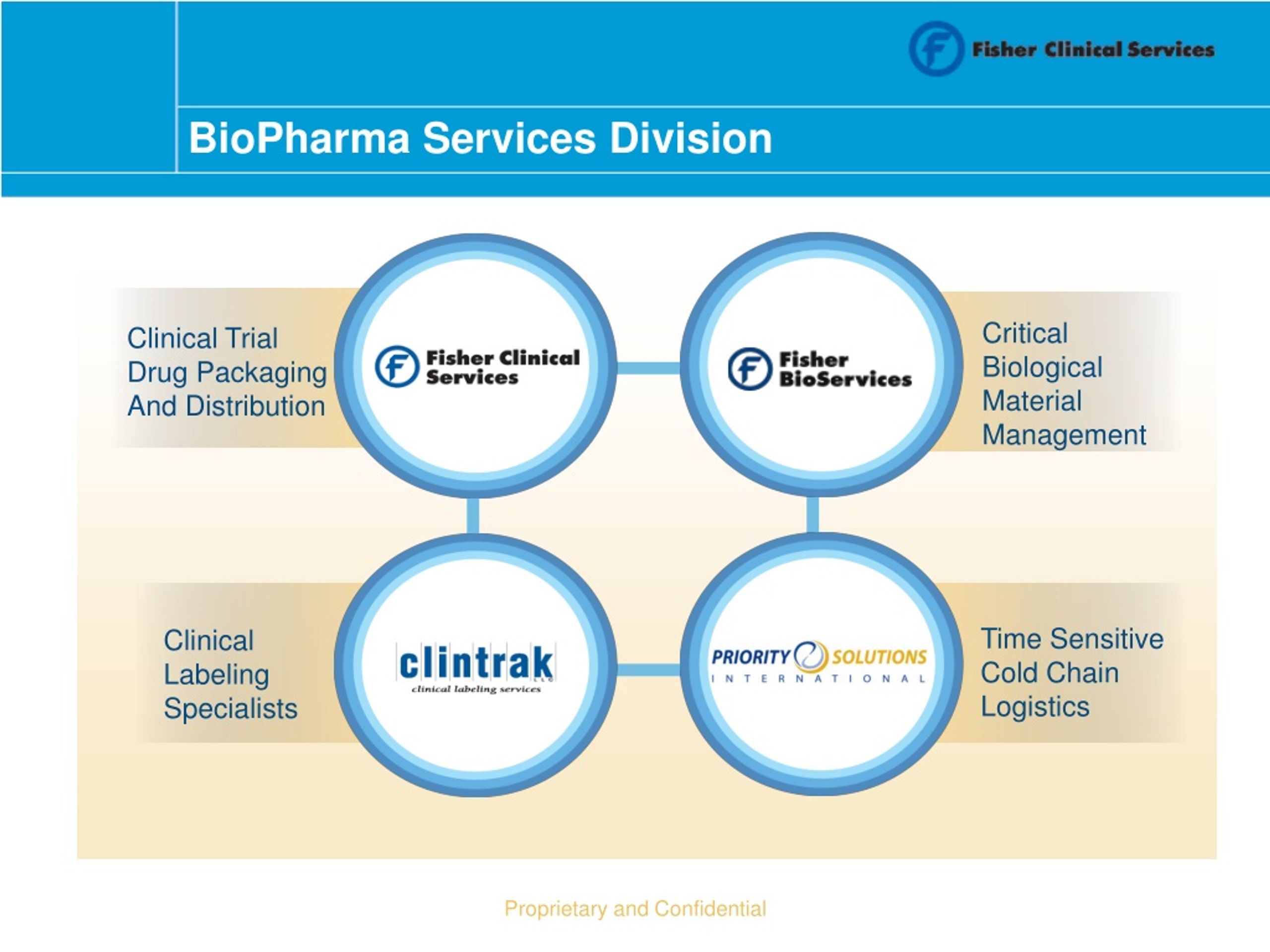 Fisher Clinical Services

BioPharma Services Division

Clinical Trial Drug Packaging And Distribution

Fisher Clinical Services

Fisher BioServices

Critical Biological Material Management

Clinical Labeling Specialists

clintrak LLC
clinical labeling services

PRIORITY SOLUTIONS
INTERNATIONAL

Time Sensitive Cold Chain Logistics

Proprietary and Confidential